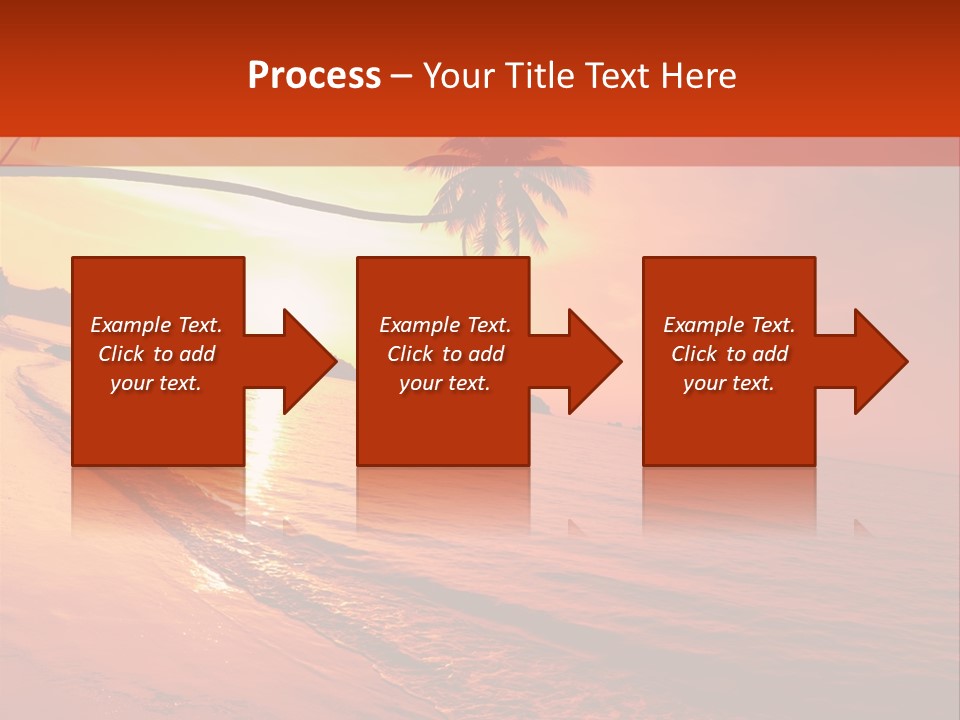 Process – Your Title Text Here

Example Text. Click to add your text.

Example Text. Click to add your text.

Example Text. Click to add your text.